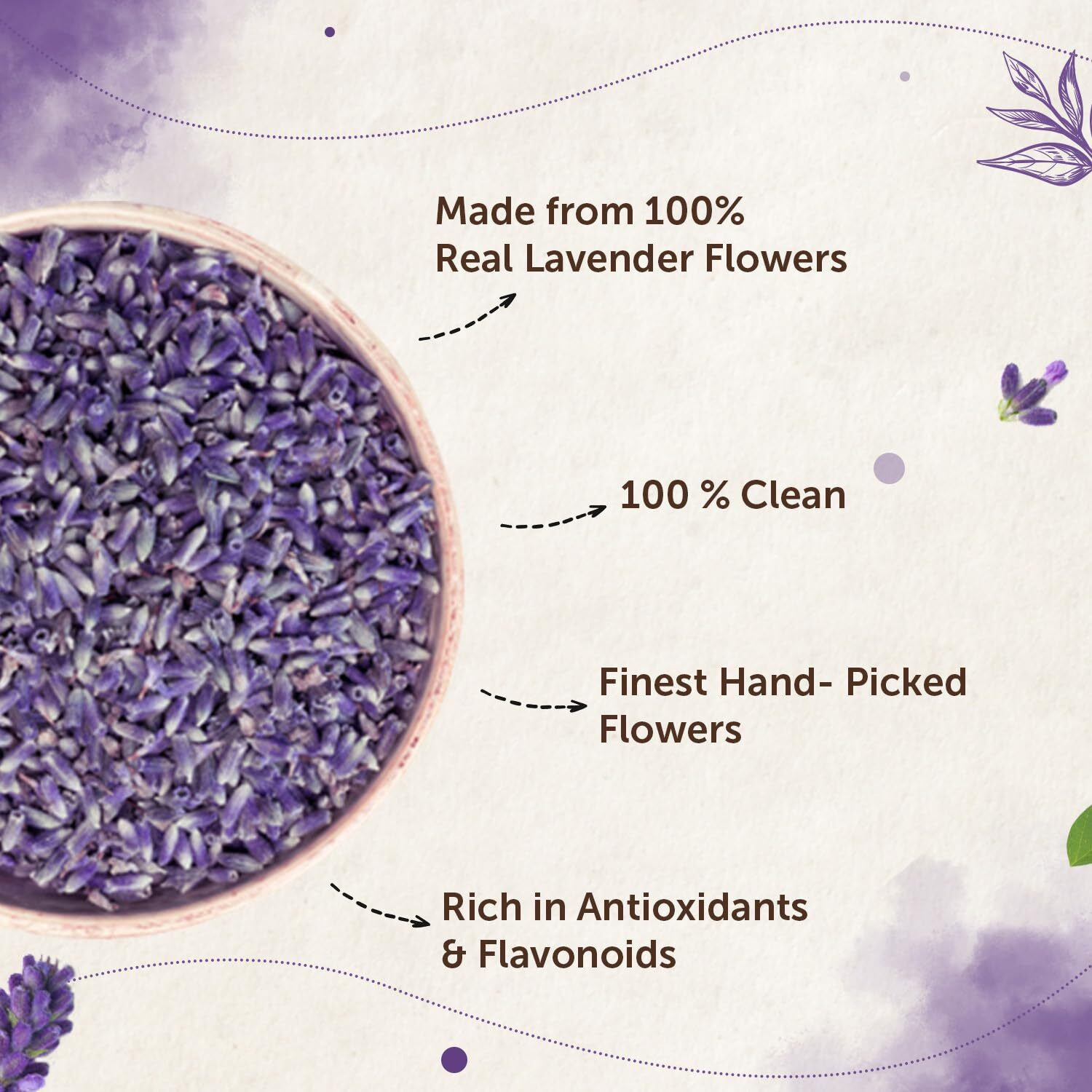 Made from 100%
Real Lavender Flowers

100 % Clean

Finest Hand- Picked
Flowers

Rich in Antioxidants
& Flavonoids